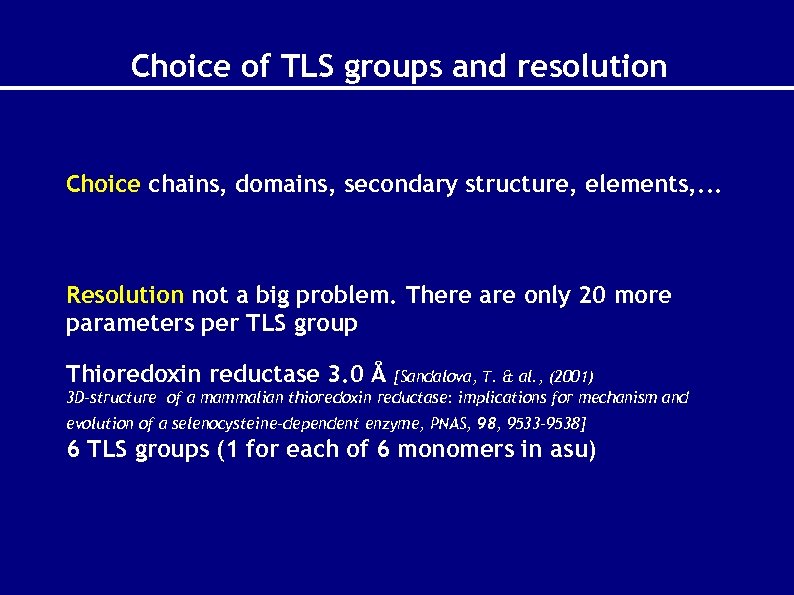 Choice of TLS groups and resolution

Choice chains, domains, secondary structure, elements,...

Resolution not a big problem. There are only 20 more parameters per TLS group

Thioredoxin reductase 3.0 Å [Sandalova, T. & al., (2001) 3D-structure of a mammalian thioredoxin reductase: implications for mechanism and evolution of a selenocysteine-dependent enzyme, PNAS, 98, 9533-9538]
6 TLS groups (1 for each of 6 monomers in asu)